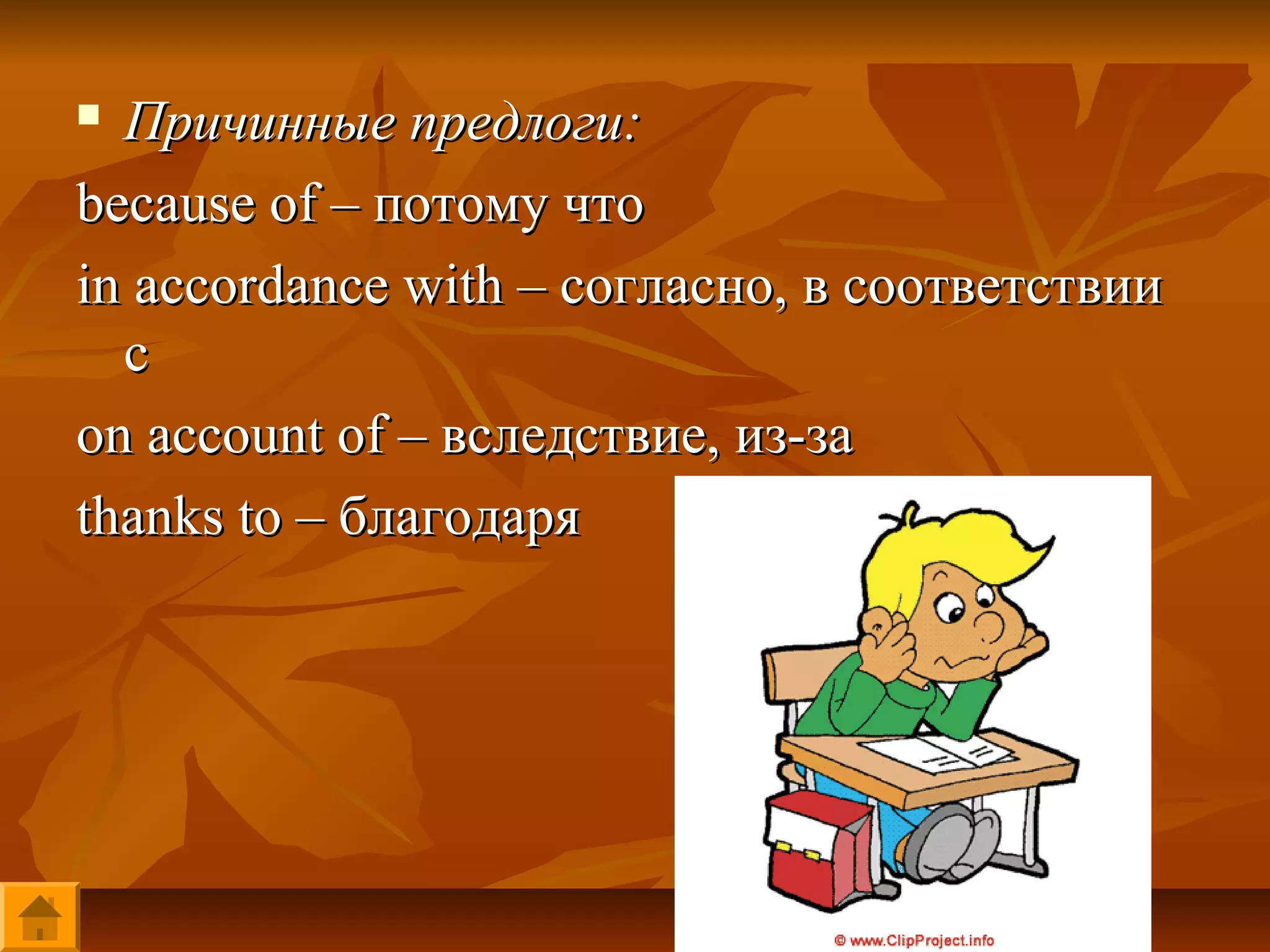 Причинные предлоги:

because of – потому что

in accordance with – согласно, в соответствии с

on account of – вследствие, из-за

thanks to – благодаря

© www.ClipProject.info